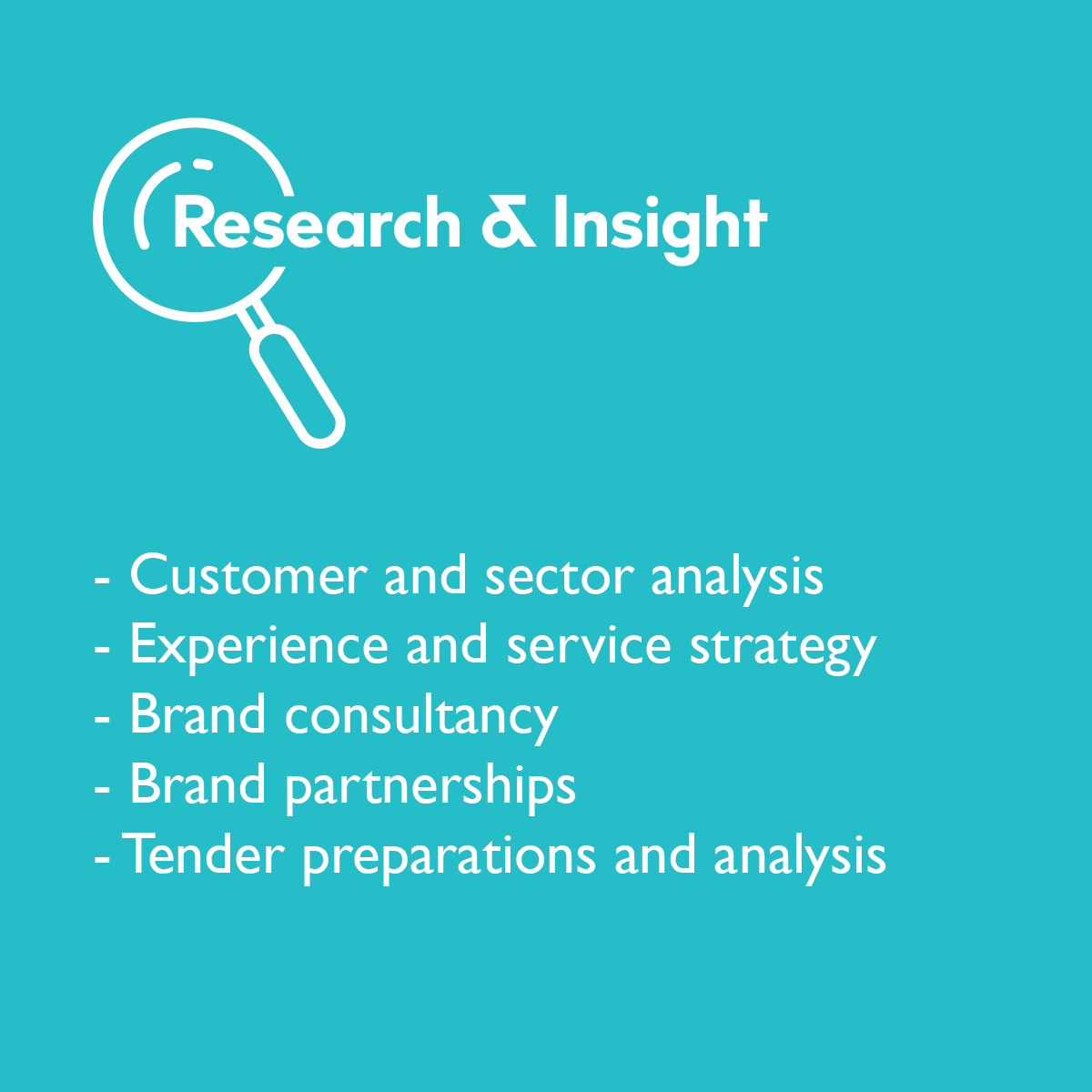 Research & Insight

- Customer and sector analysis
- Experience and service strategy
- Brand consultancy
- Brand partnerships
- Tender preparations and analysis